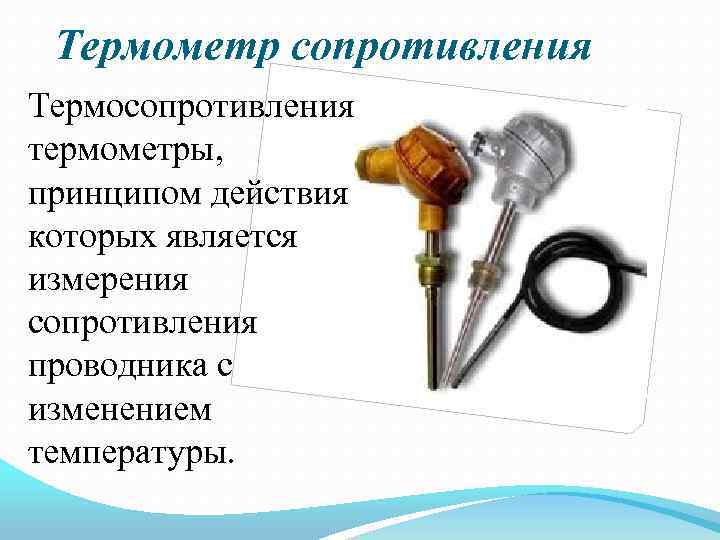 Термометр сопротивления

Термосопротивления термометры, принципом действия которых является измерения сопротивления проводника с изменением температуры.